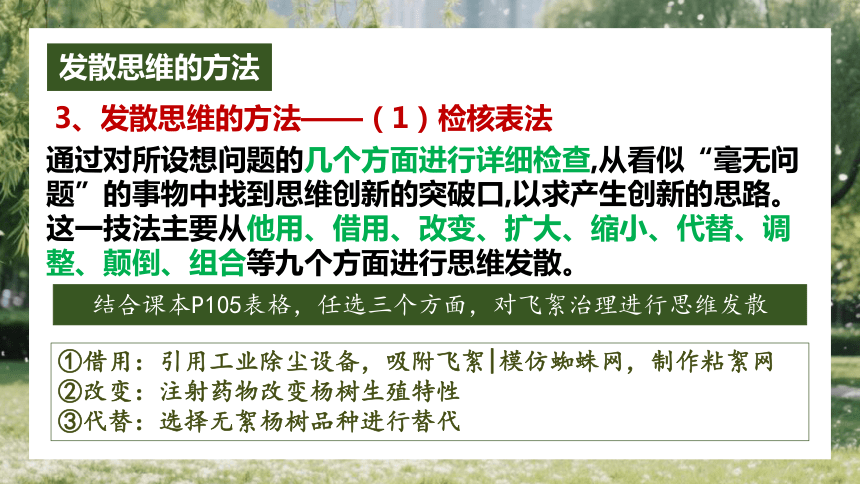 发散思维的方法

3、发散思维的方法——（1）检核表法

通过对所设想问题的几个方面进行详细检查,从看似“毫无问题”的事物中找到思维创新的突破口,以求产生创新的思路。这一技法主要从他用、借用、改变、扩大、缩小、代替、调整、颠倒、组合等九个方面进行思维发散。

结合课本P105表格，任选三个方面，对飞絮治理进行思维发散

①借用：引用工业除尘设备，吸附飞絮|模仿蜘蛛网，制作粘絮网
②改变：注射药物改变杨树生殖特性
③代替：选择无絮杨树品种进行替代